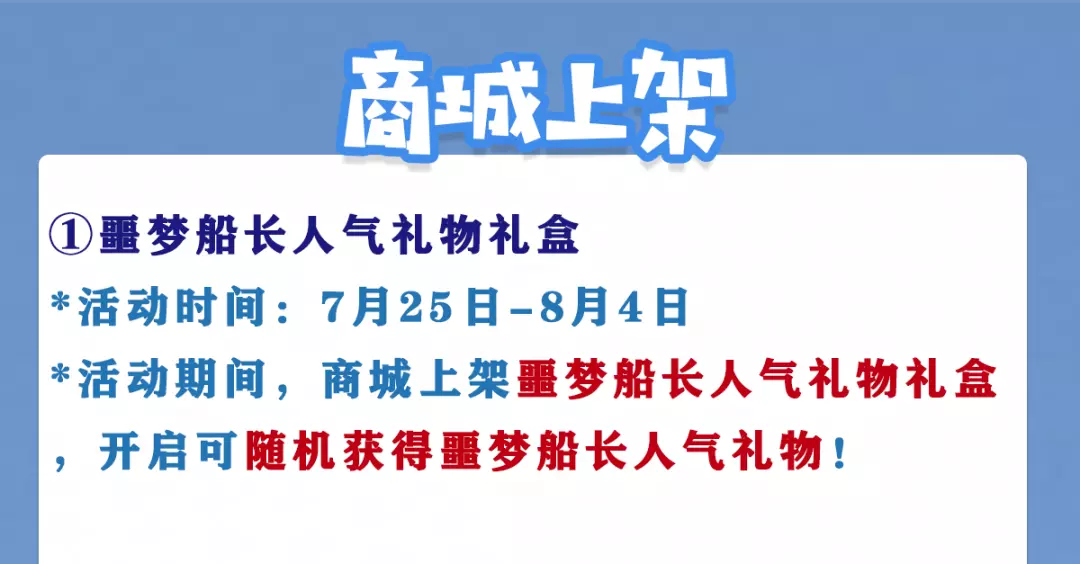 商城上架

①噩梦船长人气礼物礼盒

*活动时间：7月25日-8月4日

*活动期间，商城上架噩梦船长人气礼物礼盒，开启可随机获得噩梦船长人气礼物！